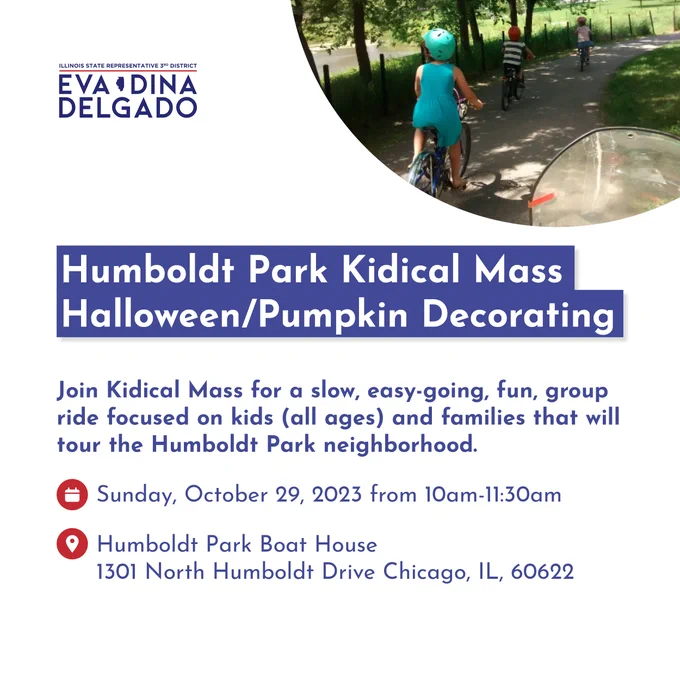 ILLINOIS STATE REPRESENTATIVE 3RD DISTRICT
EVA DINA DELGADO

Humboldt Park Kidical Mass Halloween/Pumpkin Decorating

Join Kidical Mass for a slow, easy-going, fun, group ride focused on kids (all ages) and families that will tour the Humboldt Park neighborhood.

Sunday, October 29, 2023 from 10am-11:30am

Humboldt Park Boat House
1301 North Humboldt Drive Chicago, IL, 60622